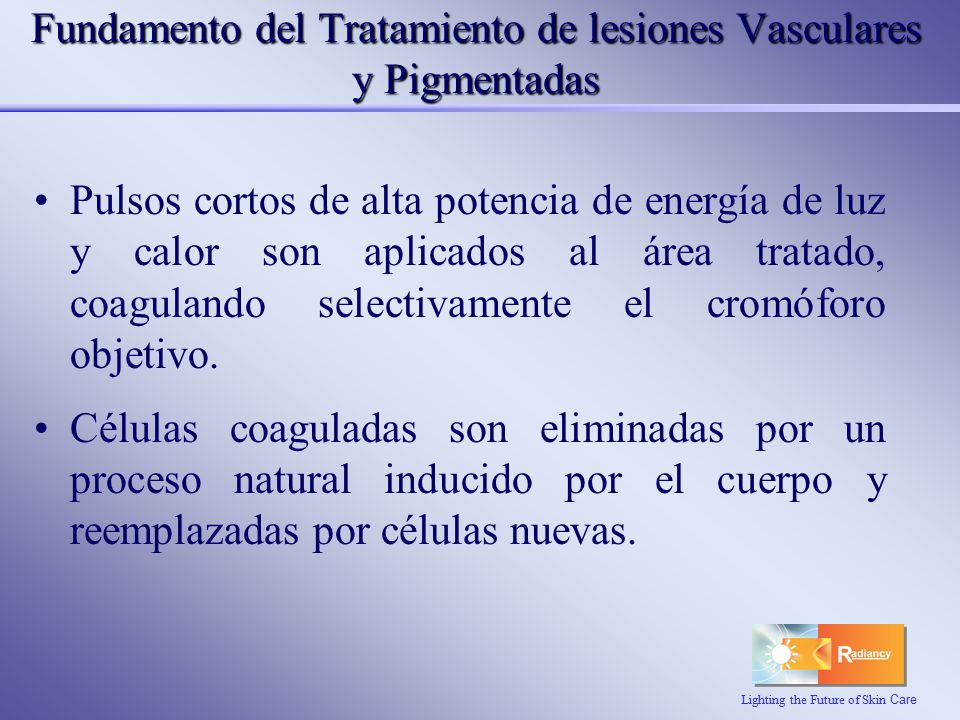 Fundamento del Tratamiento de lesiones Vasculares y Pigmentadas

• Pulsos cortos de alta potencia de energía de luz y calor son aplicados al área tratado, coagulando selectivamente el cromóforo objetivo.

• Células coaguladas son eliminadas por un proceso natural inducido por el cuerpo y reemplazadas por células nuevas.

Radiancy

Lighting the Future of Skin Care